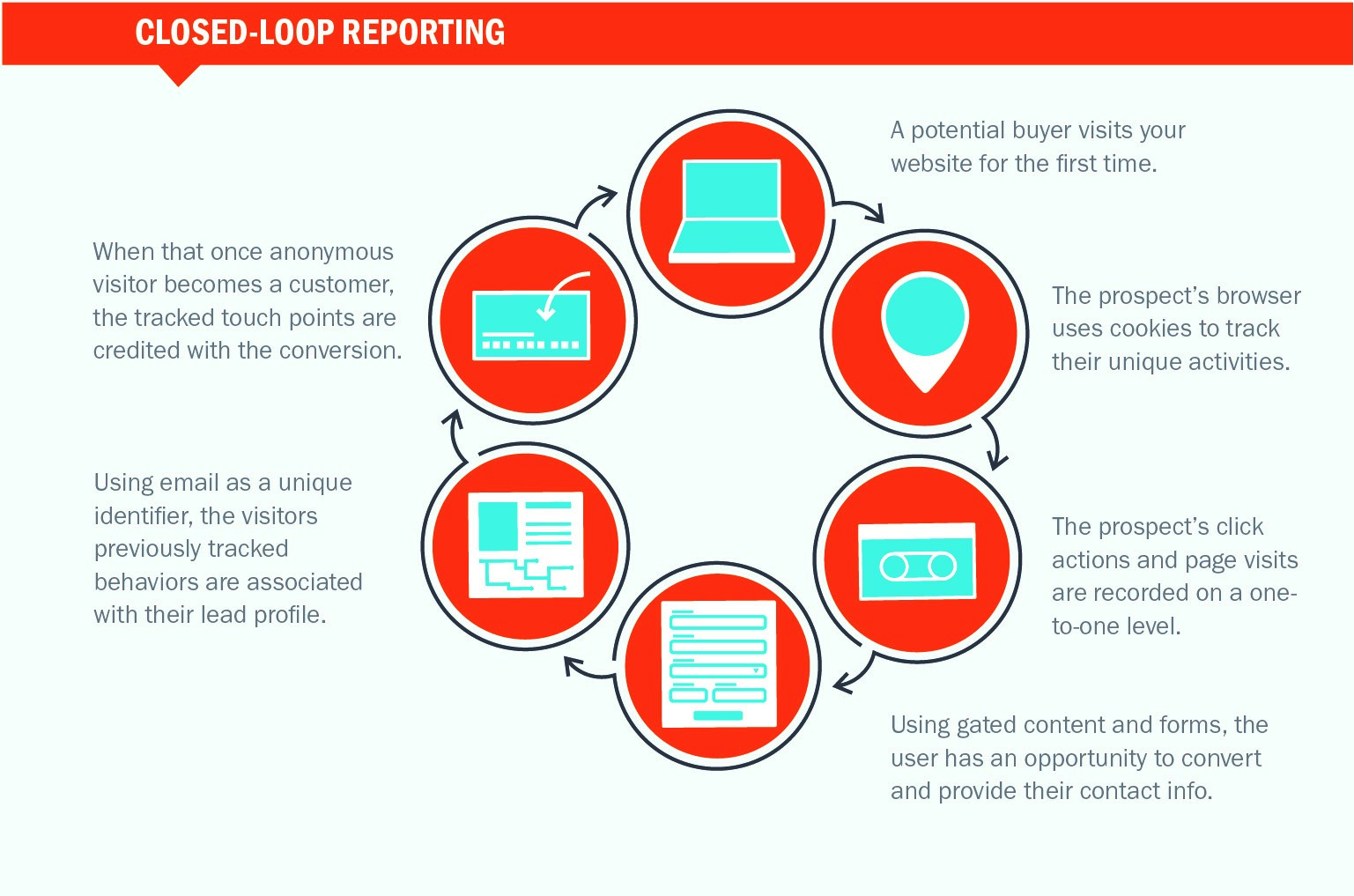 CLOSED-LOOP REPORTING

A potential buyer visits your website for the first time.

The prospect's browser uses cookies to track their unique activities.

The prospect's click actions and page visits are recorded on a one-to-one level.

Using gated content and forms, the user has an opportunity to convert and provide their contact info.

Using email as a unique identifier, the visitors previously tracked behaviors are associated with their lead profile.

When that once anonymous visitor becomes a customer, the tracked touch points are credited with the conversion.